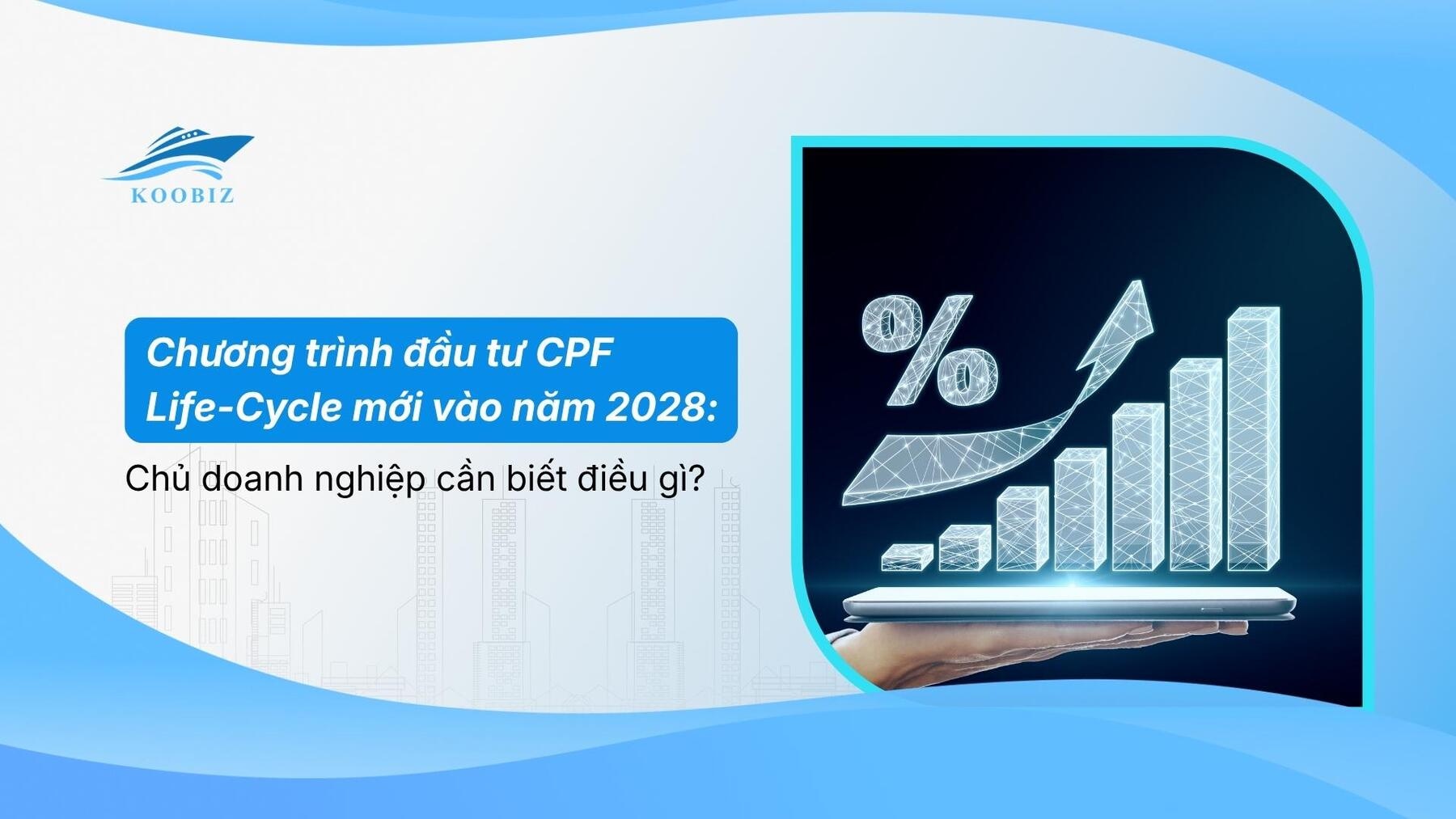 KOOBIZ

Chương trình đầu tư CPF Life-Cycle mới vào năm 2028:

Chủ doanh nghiệp cần biết điều gì?

%